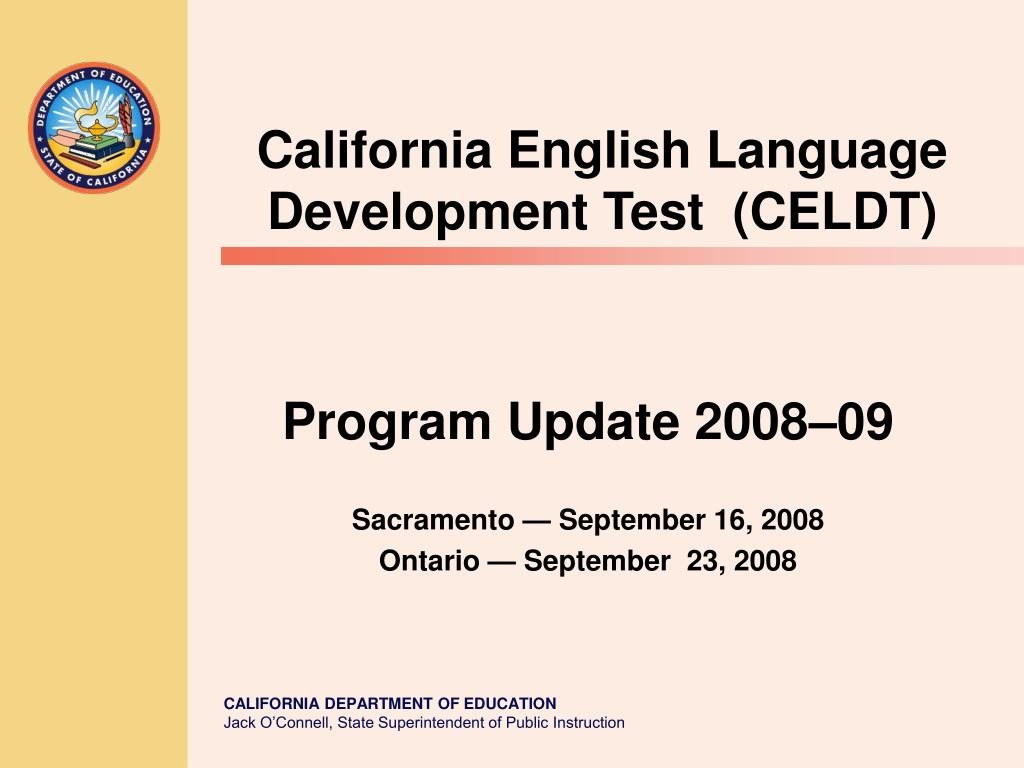 DEPARTMENT OF EDUCATION
STATE OF CALIFORNIA

California English Language Development Test (CELDT)

Program Update 2008–09

Sacramento — September 16, 2008
Ontario — September 23, 2008

CALIFORNIA DEPARTMENT OF EDUCATION
Jack O'Connell, State Superintendent of Public Instruction